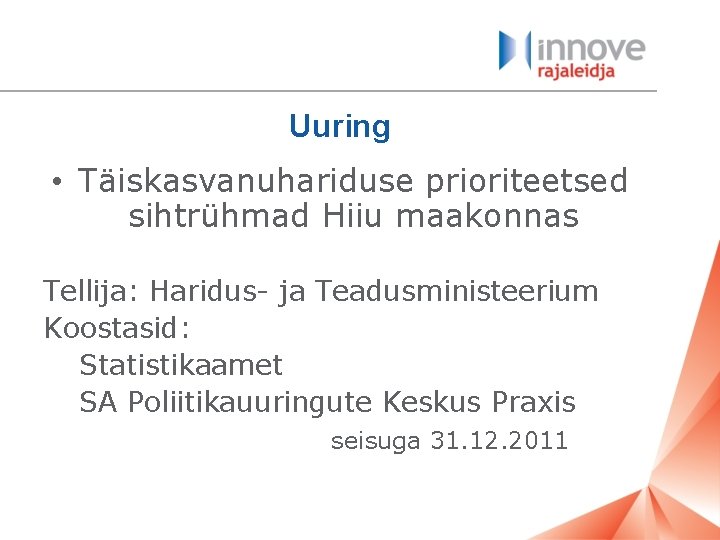 innove
rajaleidja

Uuring

• Täiskasvanuhariduse prioriteetsed sihtrühmad Hiiu maakonnas

Tellija: Haridus- ja Teadusministeerium
Koostasid:
Statistikaamet
SA Poliitikauuringute Keskus Praxis
seisuga 31.12.2011